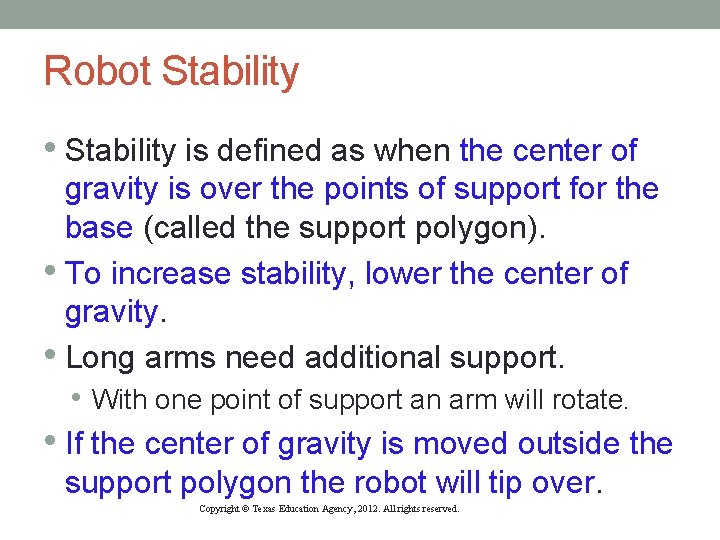 Robot Stability

• Stability is defined as when the center of gravity is over the points of support for the base (called the support polygon).

• To increase stability, lower the center of gravity.

• Long arms need additional support.

• With one point of support an arm will rotate.

• If the center of gravity is moved outside the support polygon the robot will tip over.

Copyright © Texas Education Agency, 2012. All rights reserved.